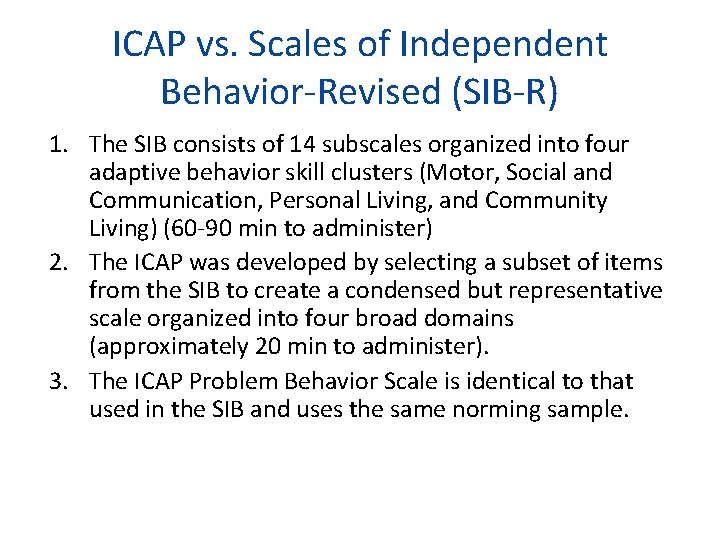 ICAP vs. Scales of Independent Behavior-Revised (SIB-R)

1. The SIB consists of 14 subscales organized into four adaptive behavior skill clusters (Motor, Social and Communication, Personal Living, and Community Living) (60-90 min to administer)
2. The ICAP was developed by selecting a subset of items from the SIB to create a condensed but representative scale organized into four broad domains (approximately 20 min to administer).
3. The ICAP Problem Behavior Scale is identical to that used in the SIB and uses the same norming sample.